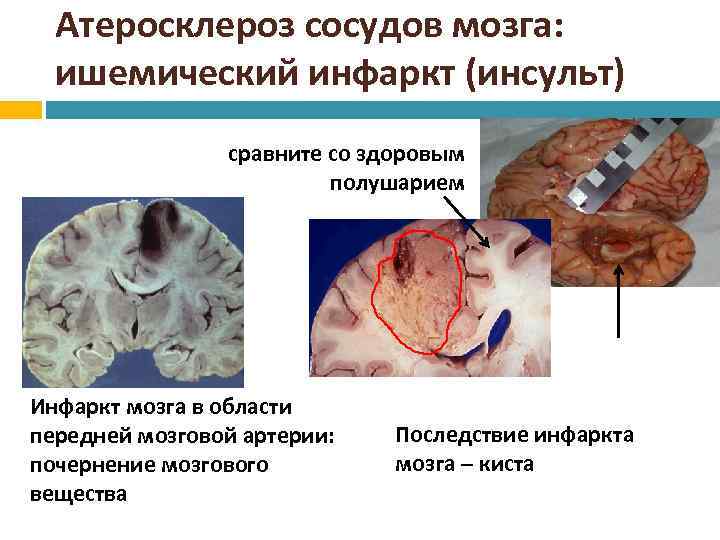 Атеросклероз сосудов мозга: ишемический инфаркт (инсульт)

сравните со здоровым полушарием

Инфаркт мозга в области передней мозговой артерии: почернение мозгового вещества

Последствие инфаркта мозга – киста